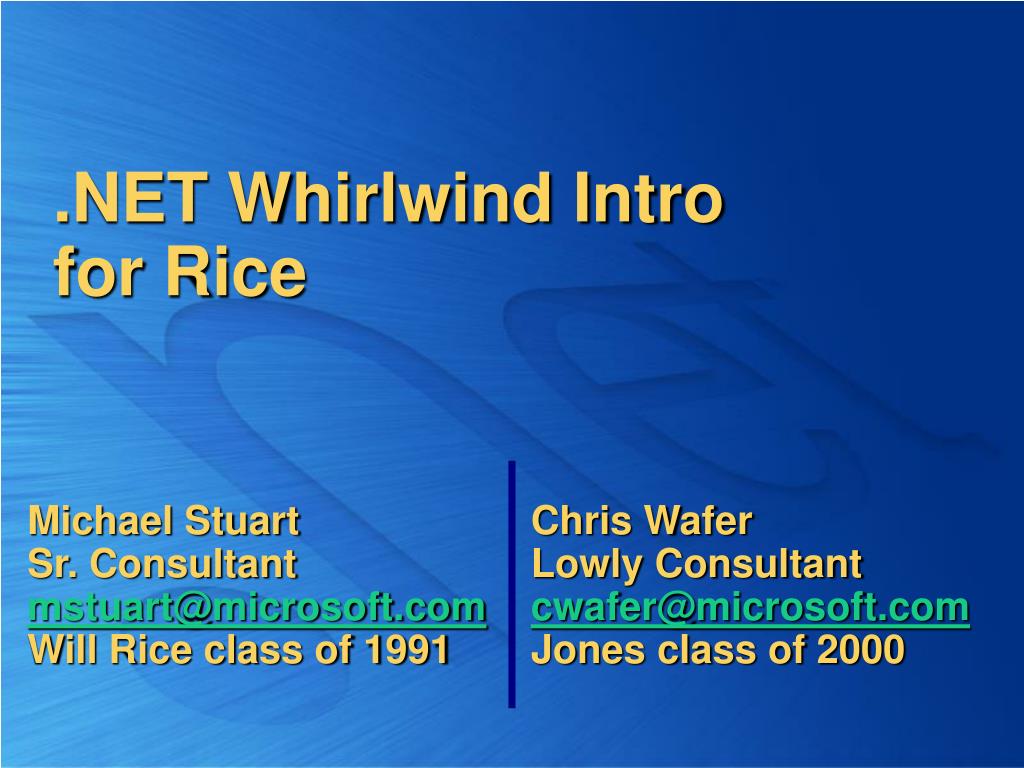 .NET Whirlwind Intro for Rice

Michael Stuart
Sr. Consultant
mstuart@microsoft.com
Will Rice class of 1991

Chris Wafer
Lowly Consultant
cwafer@microsoft.com
Jones class of 2000